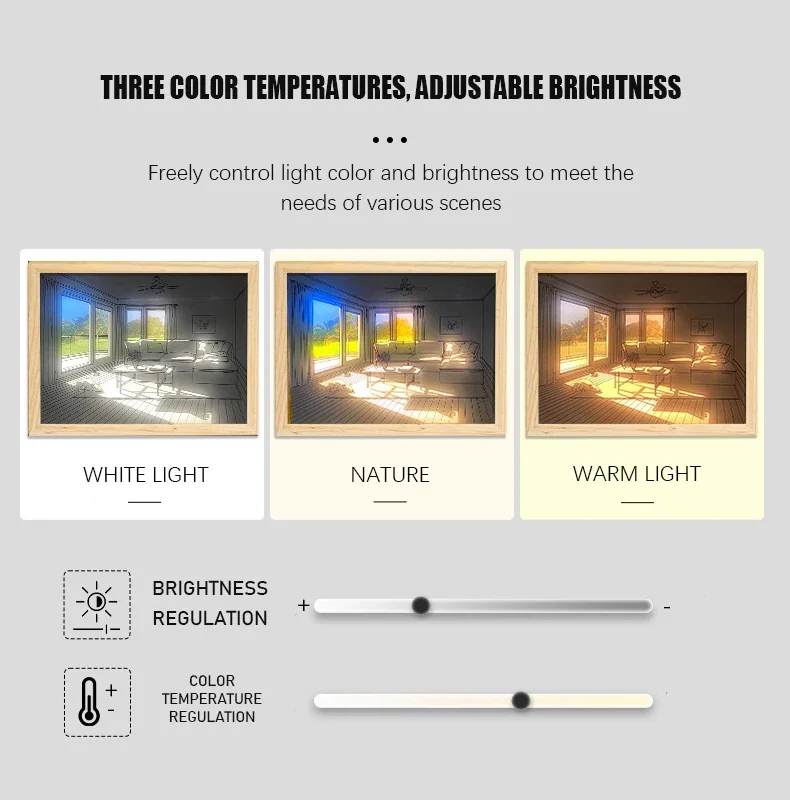 THREE COLOR TEMPERATURES, ADJUSTABLE BRIGHTNESS

Freely control light color and brightness to meet the needs of various scenes

WHITE LIGHT

NATURE

WARM LIGHT

BRIGHTNESS REGULATION

+

-

+

-

COLOR TEMPERATURE REGULATION